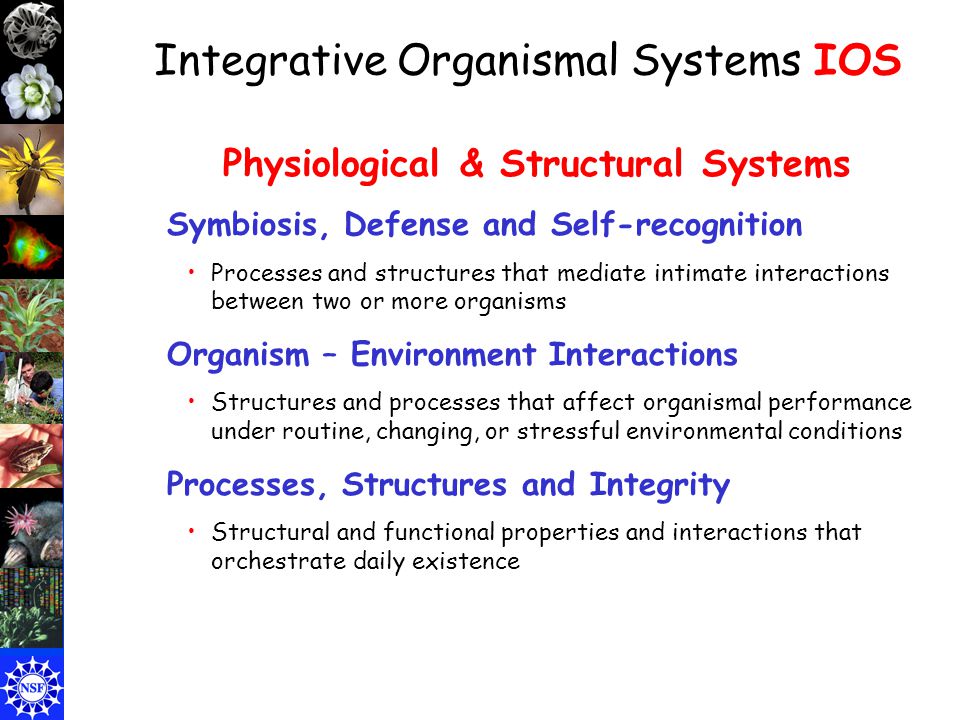 Integrative Organismal Systems IOS

Physiological & Structural Systems

Symbiosis, Defense and Self-recognition

• Processes and structures that mediate intimate interactions between two or more organisms

Organism – Environment Interactions

• Structures and processes that affect organismal performance under routine, changing, or stressful environmental conditions

Processes, Structures and Integrity

• Structural and functional properties and interactions that orchestrate daily existence

NSF